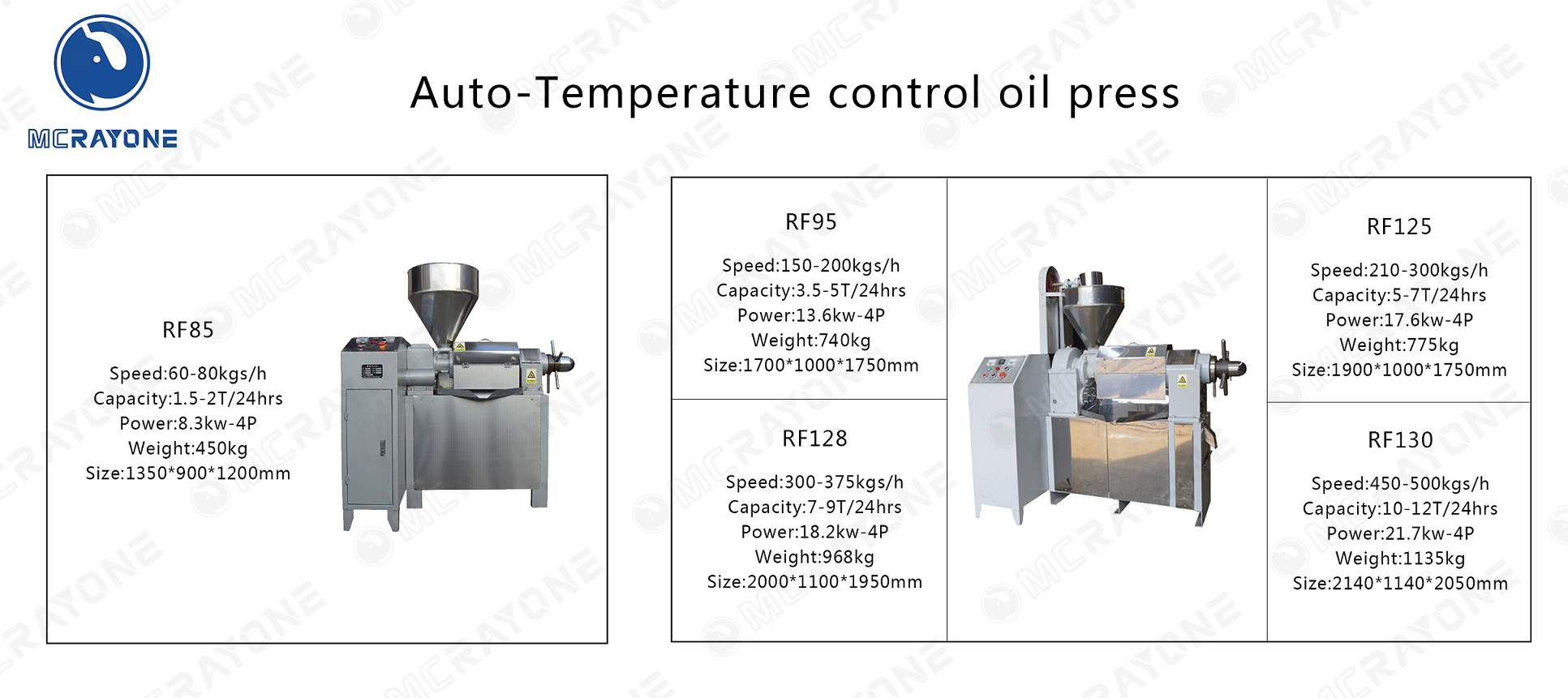 MCRAYONE

Auto-Temperature control oil press

RF85

Speed:60-80kgs/h
Capacity:1.5-2T/24hrs
Power:8.3kw-4P
Weight:450kg
Size:1350*900*1200mm

RF95

Speed:150-200kgs/h
Capacity:3.5-5T/24hrs
Power:13.6kw-4P
Weight:740kg
Size:1700*1000*1750mm

RF128

Speed:300-375kgs/h
Capacity:7-9T/24hrs
Power:18.2kw-4P
Weight:968kg
Size:2000*1100*1950mm

RF125

Speed:210-300kgs/h
Capacity:5-7T/24hrs
Power:17.6kw-4P
Weight:775kg
Size:1900*1000*1750mm

RF130

Speed:450-500kgs/h
Capacity:10-12T/24hrs
Power:21.7kw-4P
Weight:1135kg
Size:2140*1140*2050mm